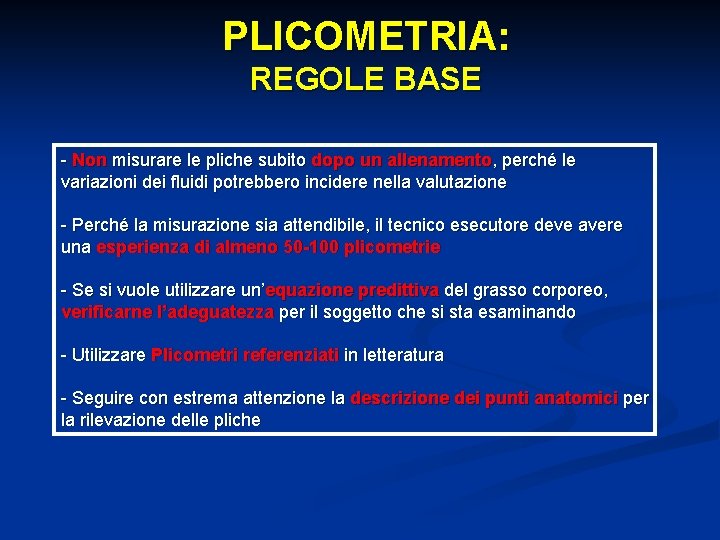 PLICOMETRIA:
REGOLE BASE

- Non misurare le pliche subito dopo un allenamento, perché le variazioni dei fluidi potrebbero incidere nella valutazione

- Perché la misurazione sia attendibile, il tecnico esecutore deve avere una esperienza di almeno 50-100 plicometrie

- Se si vuole utilizzare un'equazione predittiva del grasso corporeo, verificarne l'adeguatezza per il soggetto che si sta esaminando

- Utilizzare Plicometri referenziati in letteratura

- Seguire con estrema attenzione la descrizione dei punti anatomici per la rilevazione delle pliche